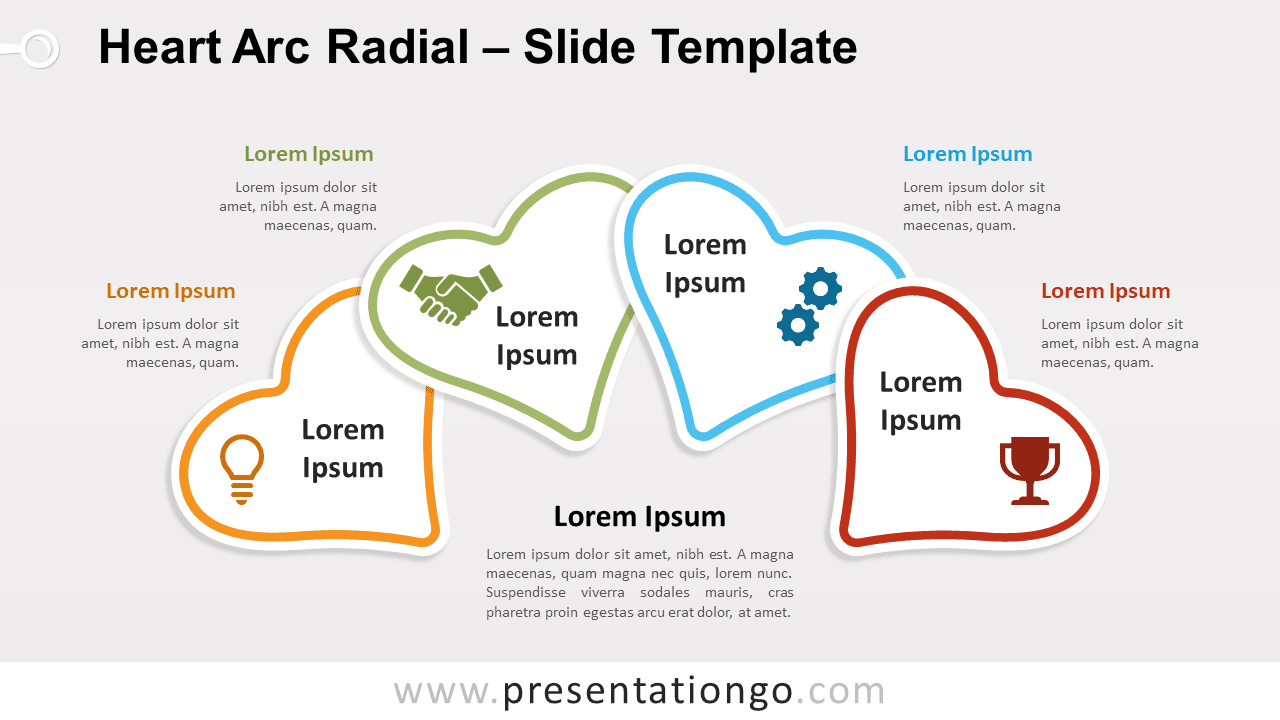 Heart Arc Radial – Slide Template

Lorem Ipsum

Lorem ipsum dolor sit amet, nibh est. A magna maecenas, quam.

Lorem Ipsum

Lorem ipsum dolor sit amet, nibh est. A magna maecenas, quam.

Lorem Ipsum

Lorem ipsum dolor sit amet, nibh est. A magna maecenas, quam.

Lorem Ipsum

Lorem ipsum dolor sit amet, nibh est. A magna maecenas, quam.

Lorem Ipsum

Lorem Ipsum

Lorem Ipsum

Lorem Ipsum

Lorem Ipsum

Lorem ipsum dolor sit amet, nibh est. A magna maecenas, quam magna nec quis, lorem nunc. Suspendisse viverra sodales mauris, cras pharetra proin egestas arcu erat dolor, at amet.

www.presentationgo.com